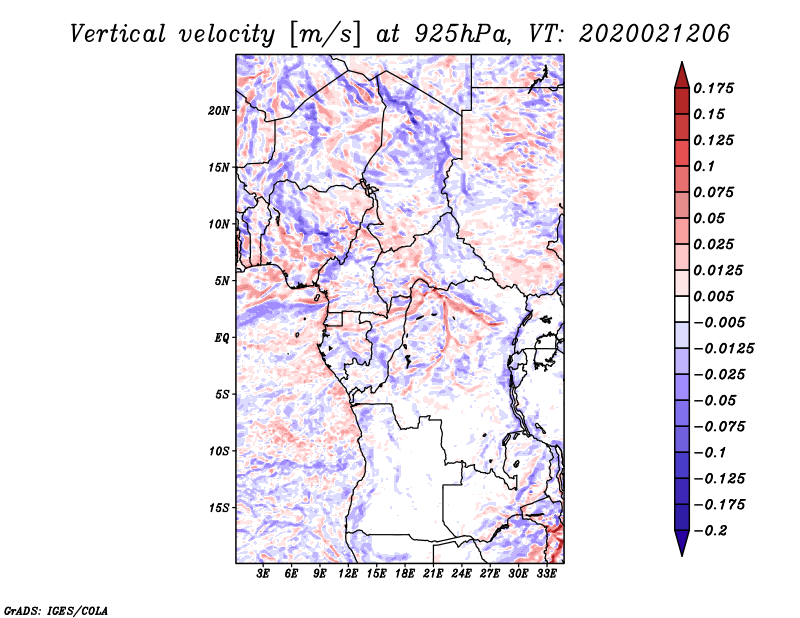 Vertical velocity [m/s] at 925hPa, VT: 2020021206

20N
15N
10N
5N
EQ
5S
10S
15S

3E 6E 9E 12E 15E 18E 21E 24E 27E 30E 33E

0.175
0.15
0.125
0.1
0.075
0.05
0.025
0.0125
0.005
−0.005
−0.0125
−0.025
−0.05
−0.075
−0.1
−0.125
−0.175
−0.2

GrADS: IGES/COLA